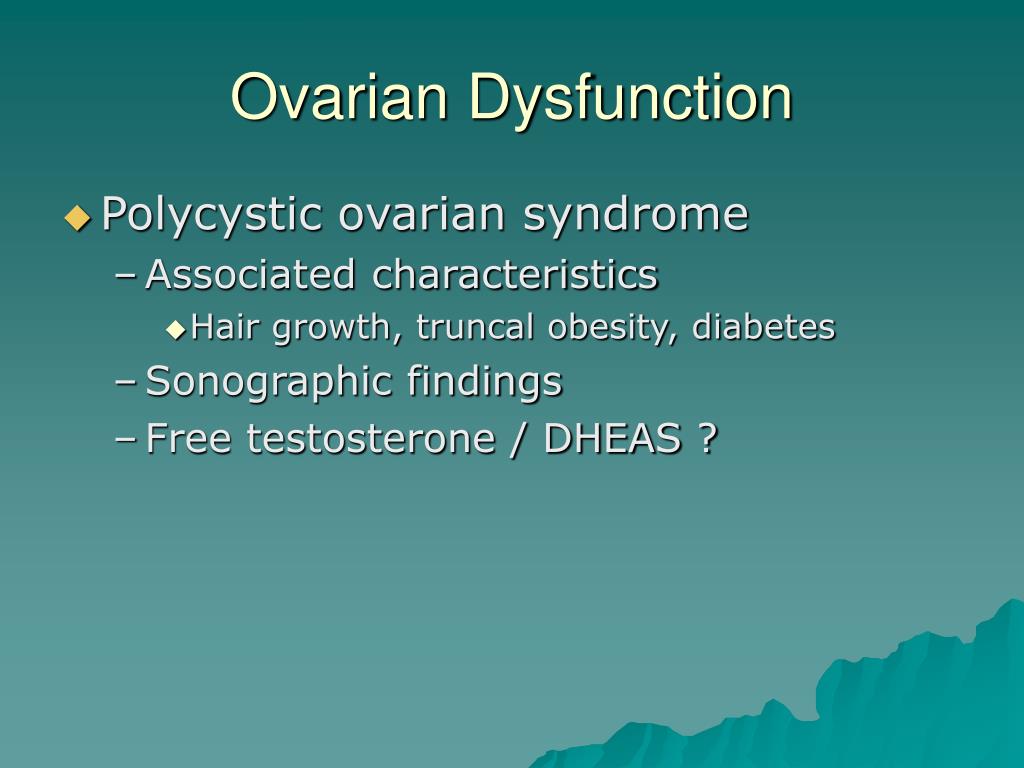 Ovarian Dysfunction

◆ Polycystic ovarian syndrome
– Associated characteristics
◆ Hair growth, truncal obesity, diabetes
– Sonographic findings
– Free testosterone / DHEAS ?